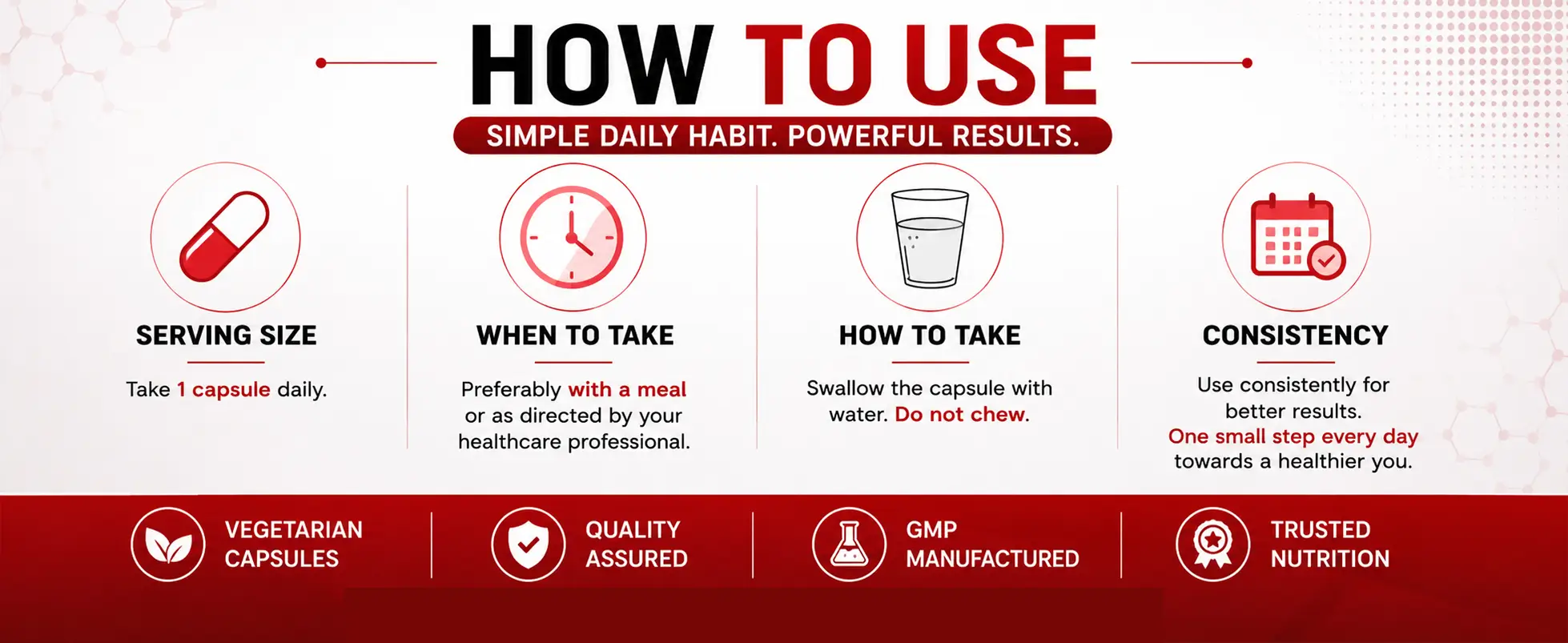 HOW TO USE

SIMPLE DAILY HABIT. POWERFUL RESULTS.

SERVING SIZE

Take 1 capsule daily.

WHEN TO TAKE

Preferably with a meal or as directed by your healthcare professional.

HOW TO TAKE

Swallow the capsule with water. Do not chew.

CONSISTENCY

Use consistently for better results. One small step every day towards a healthier you.

VEGETARIAN CAPSULES

QUALITY ASSURED

GMP MANUFACTURED

TRUSTED NUTRITION